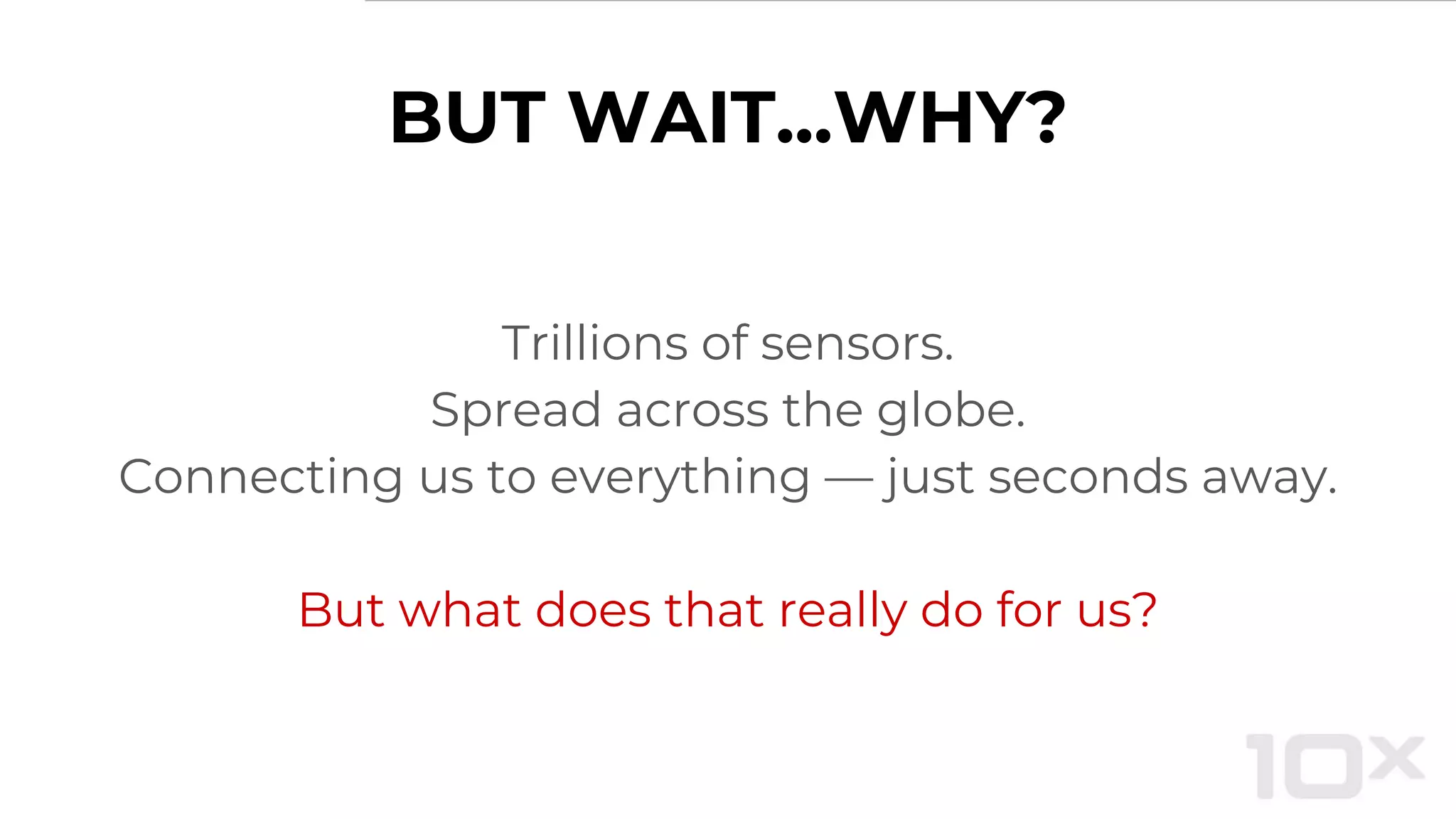 BUT WAIT...WHY?

Trillions of sensors.
Spread across the globe.
Connecting us to everything — just seconds away.

But what does that really do for us?

10x